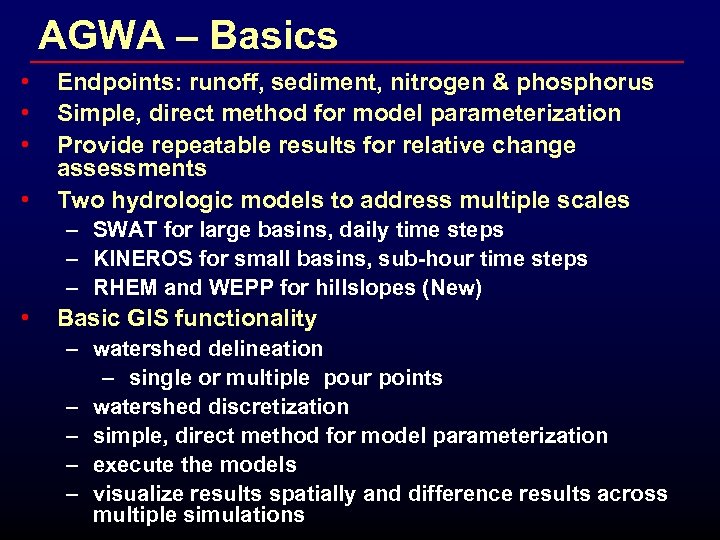 AGWA – Basics

• Endpoints: runoff, sediment, nitrogen & phosphorus
• Simple, direct method for model parameterization
• Provide repeatable results for relative change assessments
• Two hydrologic models to address multiple scales
  – SWAT for large basins, daily time steps
  – KINEROS for small basins, sub-hour time steps
  – RHEM and WEPP for hillslopes (New)
• Basic GIS functionality
  – watershed delineation
    – single or multiple pour points
  – watershed discretization
  – simple, direct method for model parameterization
  – execute the models
  – visualize results spatially and difference results across multiple simulations